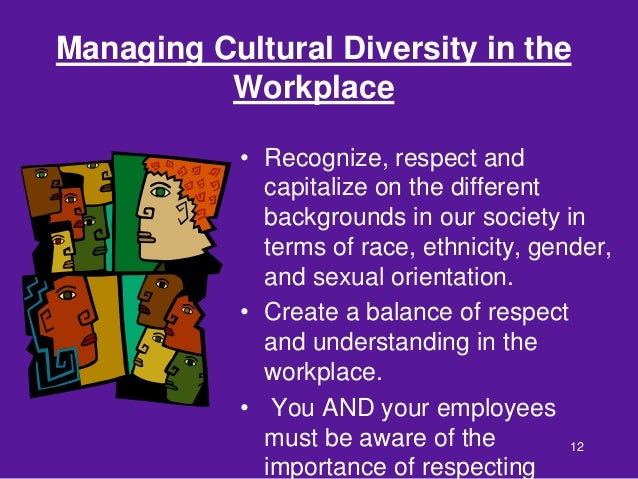 Managing Cultural Diversity in the Workplace

• Recognize, respect and capitalize on the different backgrounds in our society in terms of race, ethnicity, gender, and sexual orientation.

• Create a balance of respect and understanding in the workplace.

• You AND your employees must be aware of the importance of respecting

12